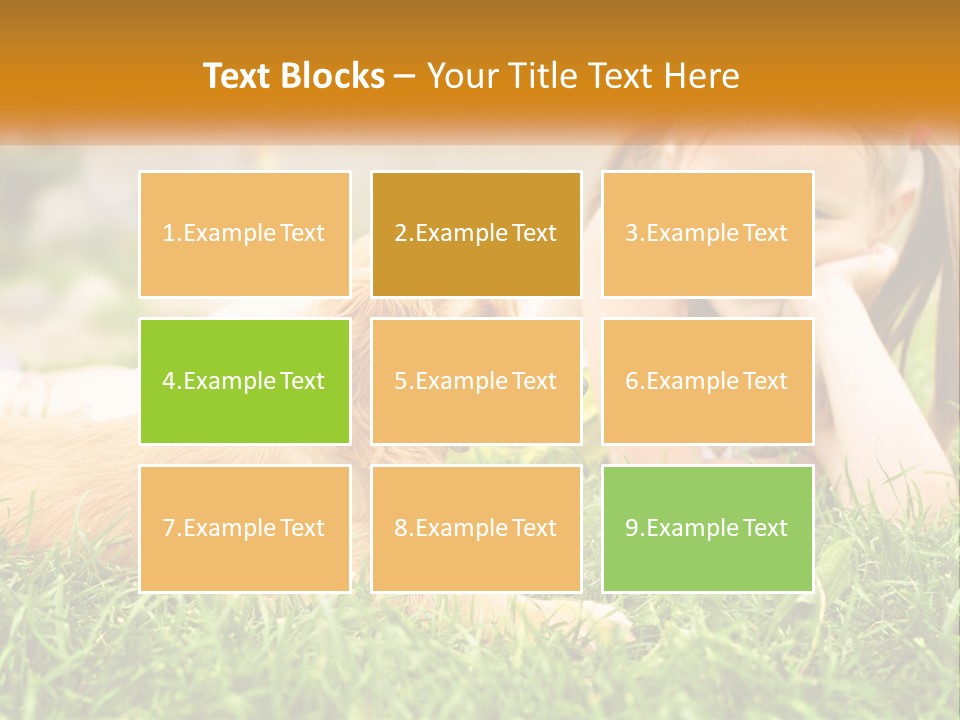 Text Blocks – Your Title Text Here

1.Example Text

2.Example Text

3.Example Text

4.Example Text

5.Example Text

6.Example Text

7.Example Text

8.Example Text

9.Example Text